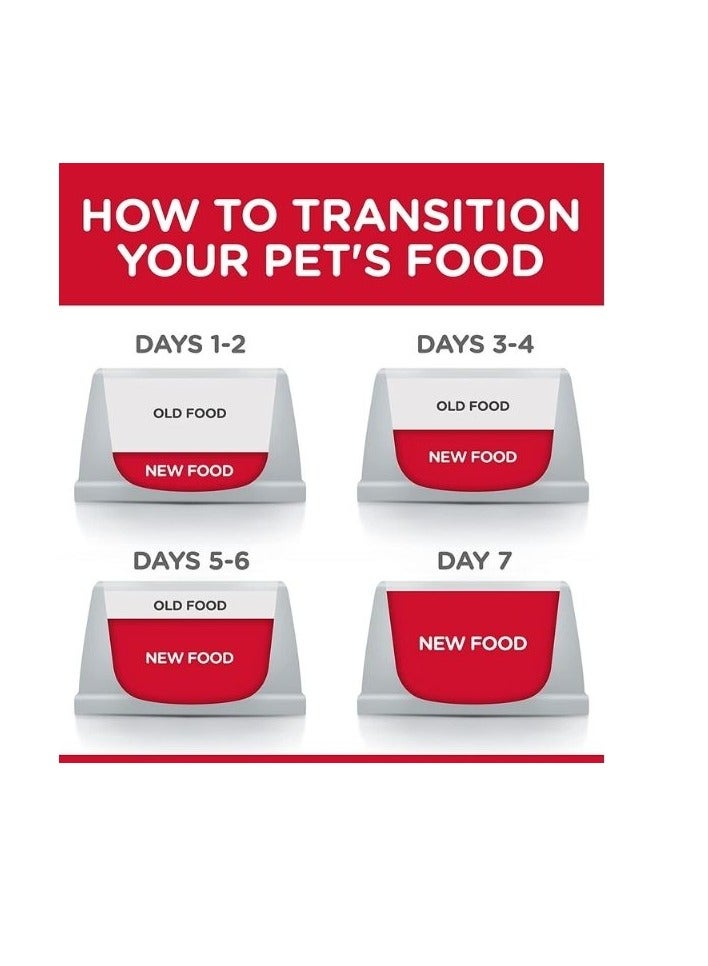 HOW TO TRANSITION YOUR PET'S FOOD

DAYS 1-2

OLD FOOD

NEW FOOD

DAYS 3-4

OLD FOOD

NEW FOOD

DAYS 5-6

OLD FOOD

NEW FOOD

DAY 7

NEW FOOD